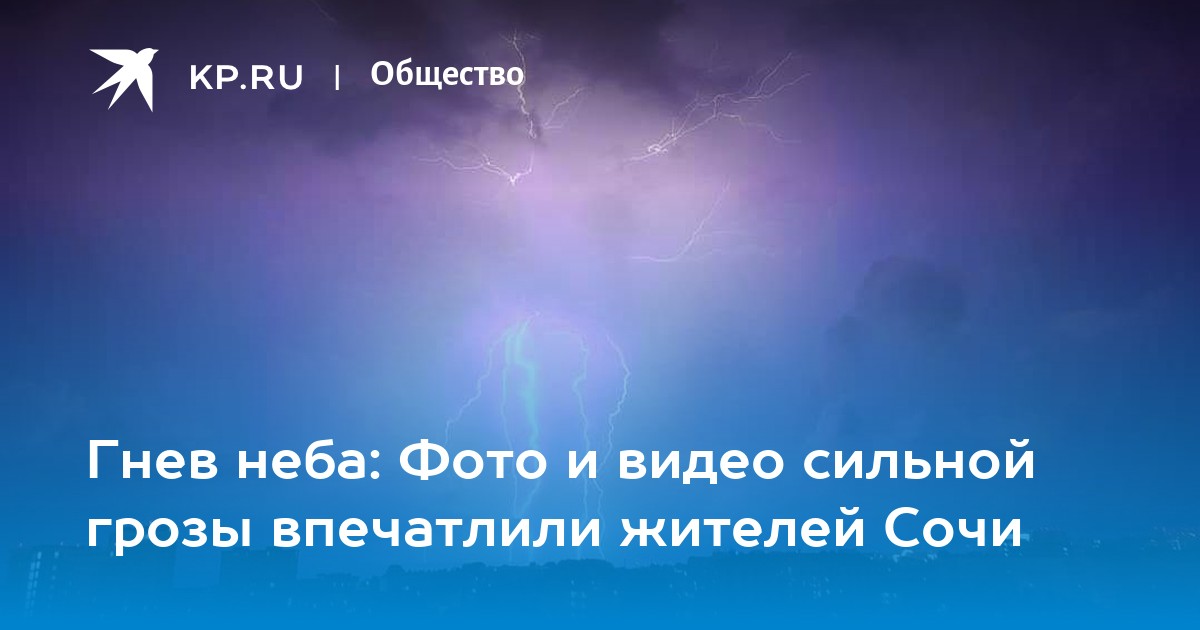 KP.RU | Общество

Гнев неба: Фото и видео сильной грозы впечатлили жителей Сочи